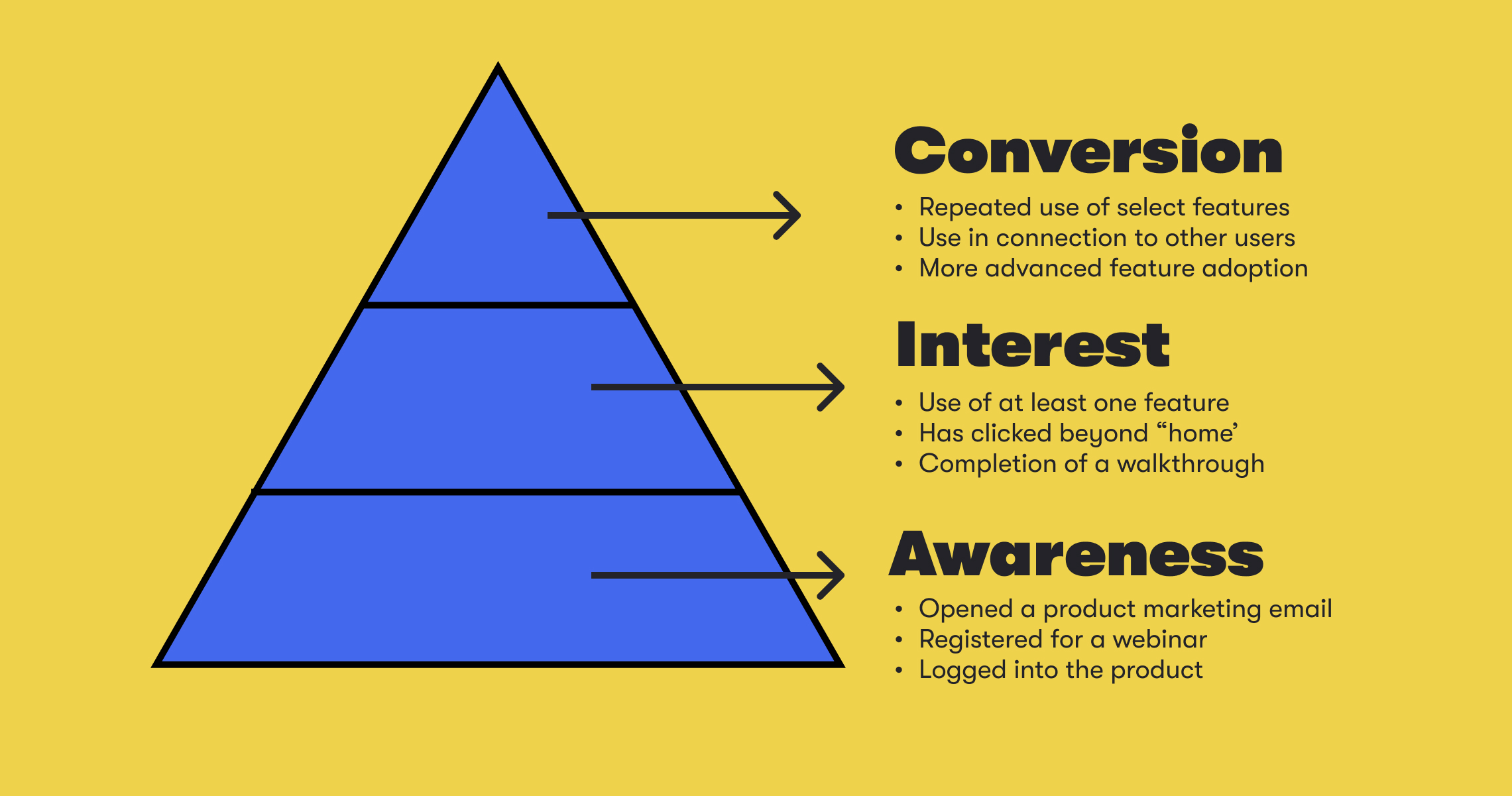 Conversion
• Repeated use of select features
• Use in connection to other users
• More advanced feature adoption

Interest
• Use of at least one feature
• Has clicked beyond “home’
• Completion of a walkthrough

Awareness
• Opened a product marketing email
• Registered for a webinar
• Logged into the product